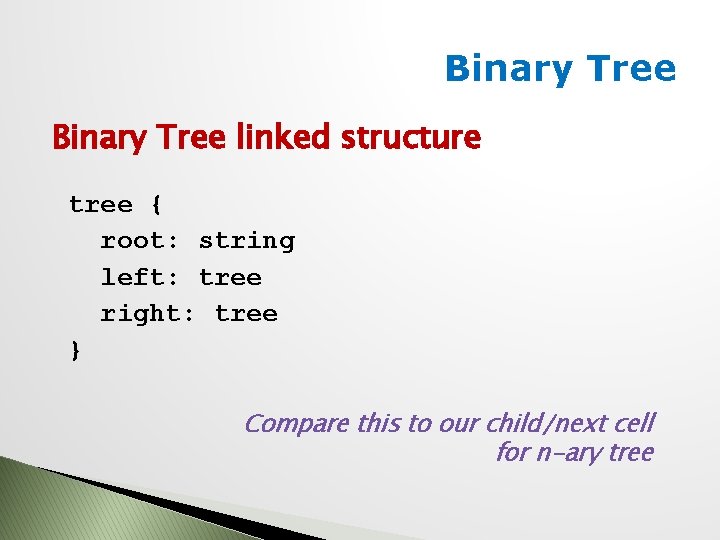 Binary Tree

Binary Tree linked structure

tree {
root: string
left: tree
right: tree
}

Compare this to our child/next cell for n-ary tree